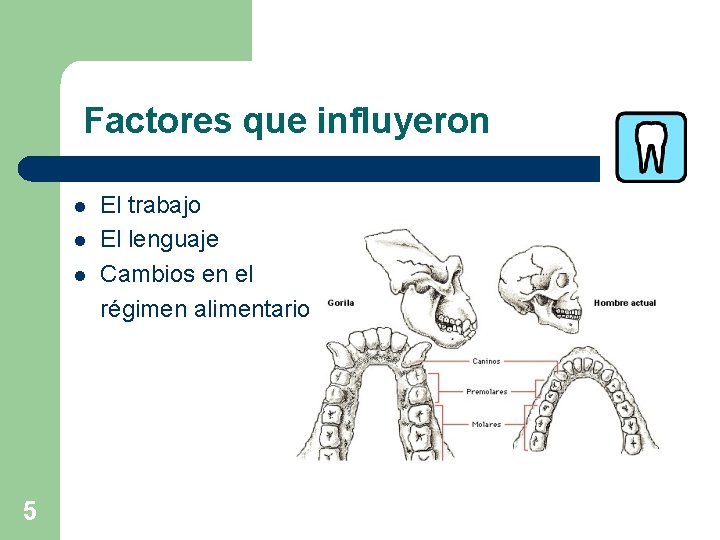 Factores que influyeron

- El trabajo
- El lenguaje
- Cambios en el régimen alimentario

Gorila

Hombre actual

Caninos

Premolares

Molares

5